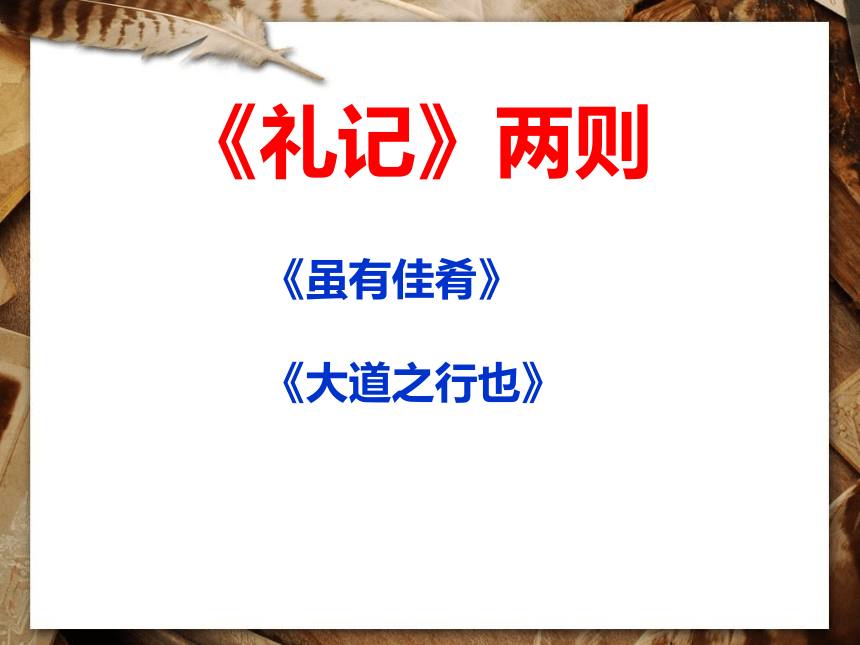 《礼记》两则

《虽有佳肴》

《大道之行也》